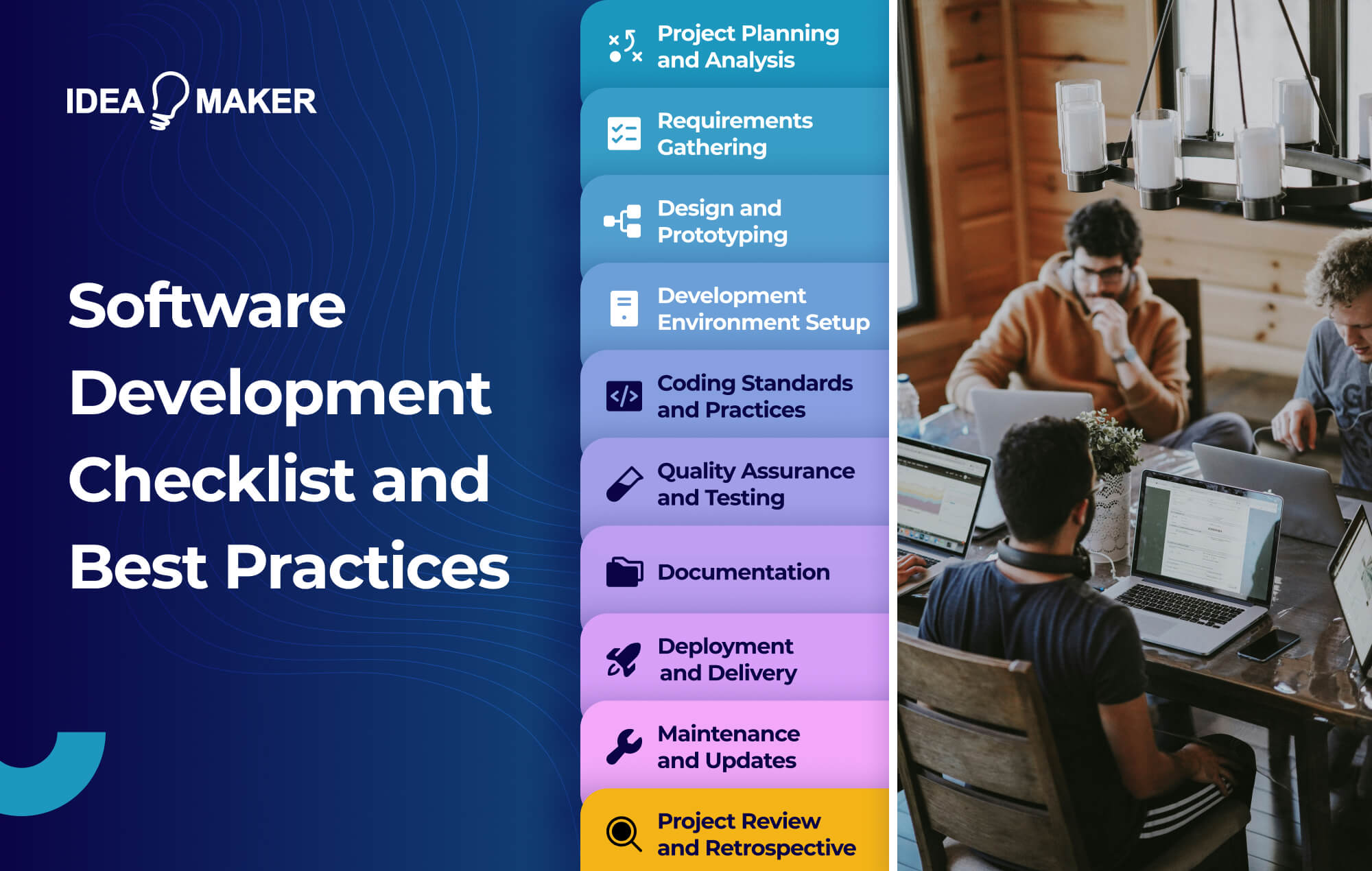 IDEA MAKER

Software Development Checklist and Best Practices

Project Planning and Analysis

Requirements Gathering

Design and Prototyping

Development Environment Setup

Coding Standards and Practices

Quality Assurance and Testing

Documentation

Deployment and Delivery

Maintenance and Updates

Project Review and Retrospective